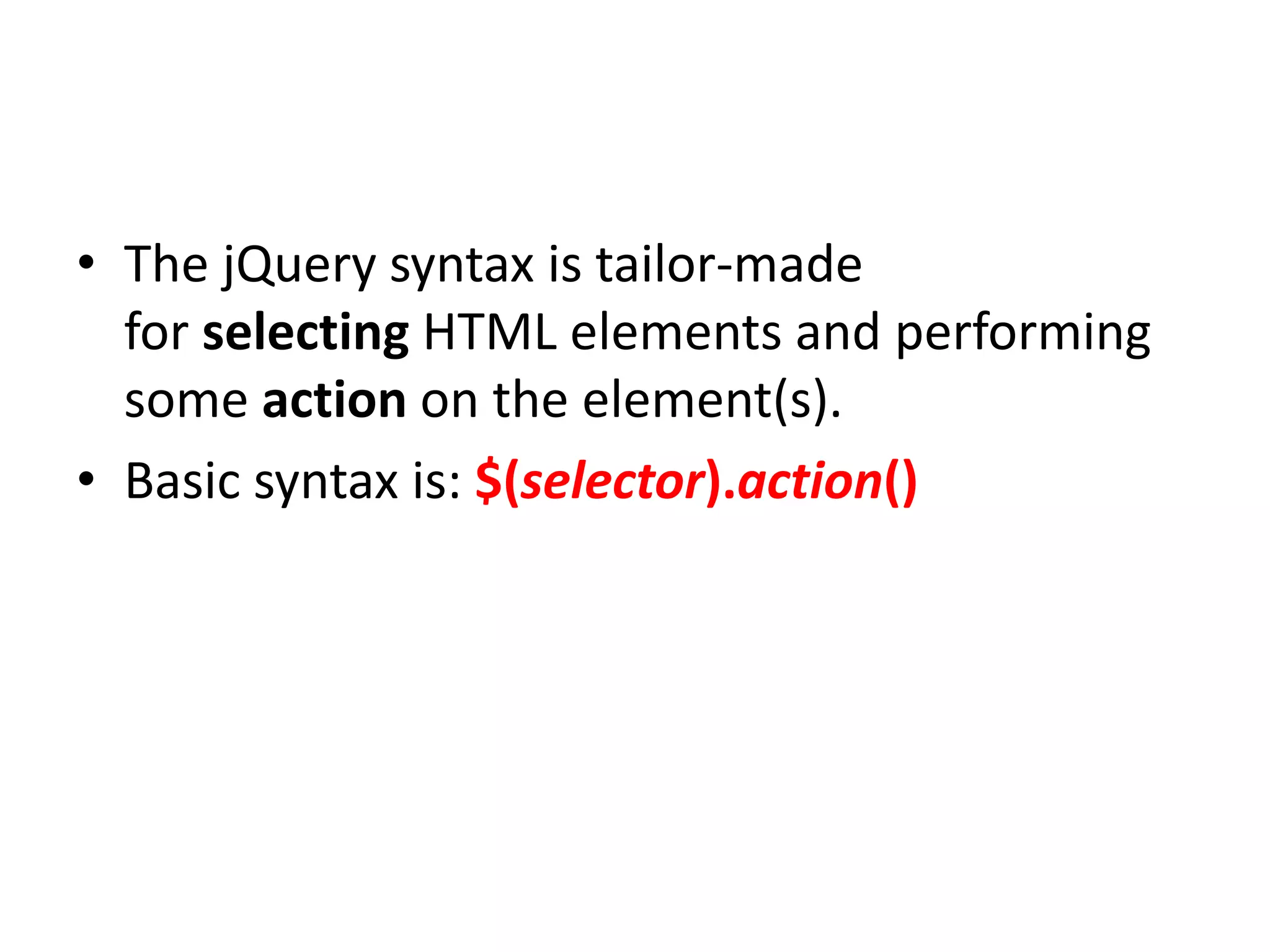 • The jQuery syntax is tailor-made for selecting HTML elements and performing some action on the element(s).

• Basic syntax is: $(selector).action()